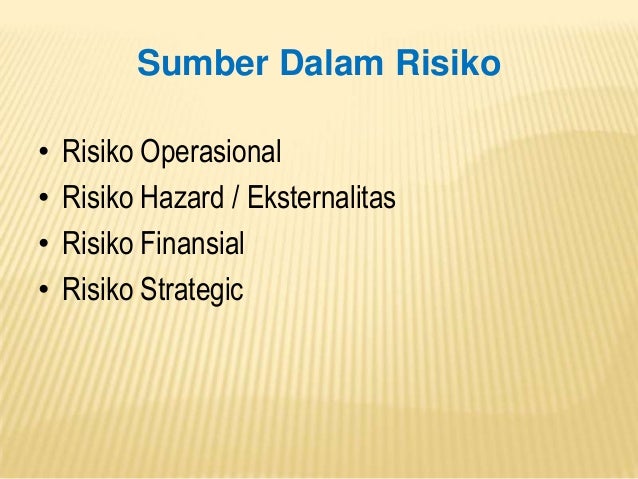 Sumber Dalam Risiko

• Risiko Operasional
• Risiko Hazard / Eksternalitas
• Risiko Finansial
• Risiko Strategic